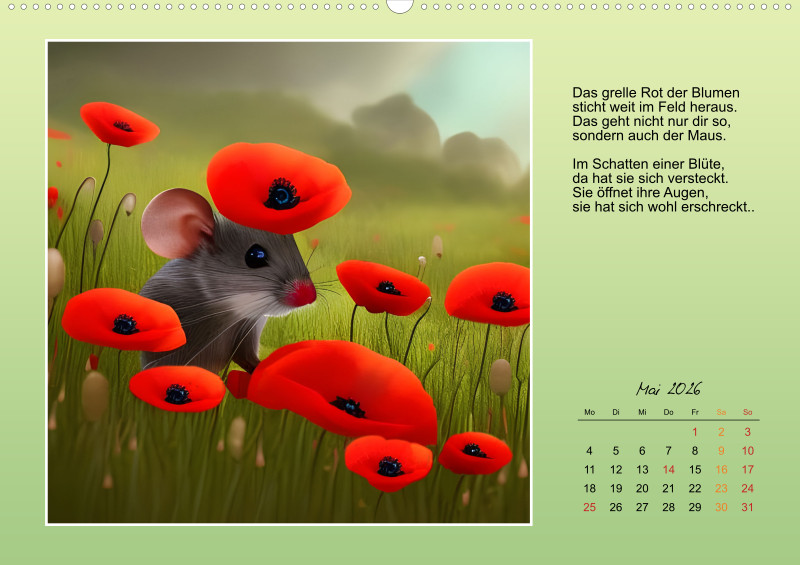 Das grelle Rot der Blumen sticht weit im Feld heraus. Das geht nicht nur dir so, sondern auch der Maus.

Im Schatten einer Blüte, da hat sie sich versteckt. Sie öffnet ihre Augen, sie hat sich wohl erschreckt..

Mai 2026

| Mo | Di | Mi | Do | Fr | Sa | So |
|---|---|---|---|---|---|---|
| | | | | 1 | 2 | 3 |
| 4 | 5 | 6 | 7 | 8 | 9 | 10 |
| 11 | 12 | 13 | 14 | 15 | 16 | 17 |
| 18 | 19 | 20 | 21 | 22 | 23 | 24 |
| 25 | 26 | 27 | 28 | 29 | 30 | 31 |